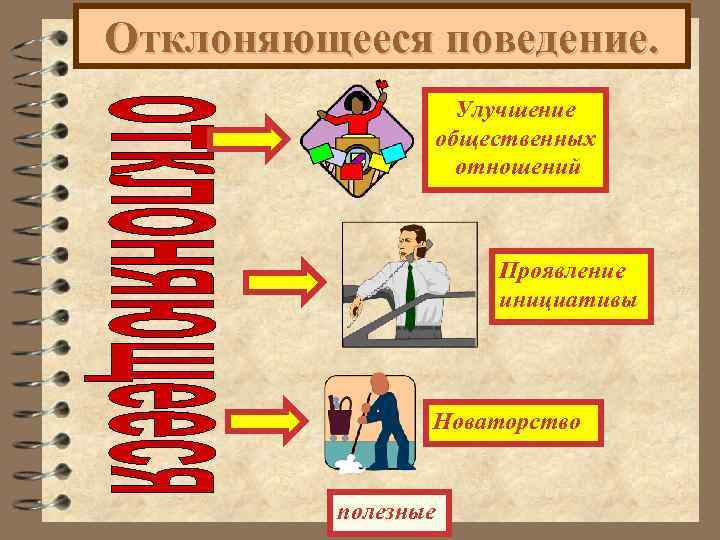 Отклоняющееся поведение.

отклоняющееся

Улучшение общественных отношений

Проявление инициативы

Новаторство

полезные